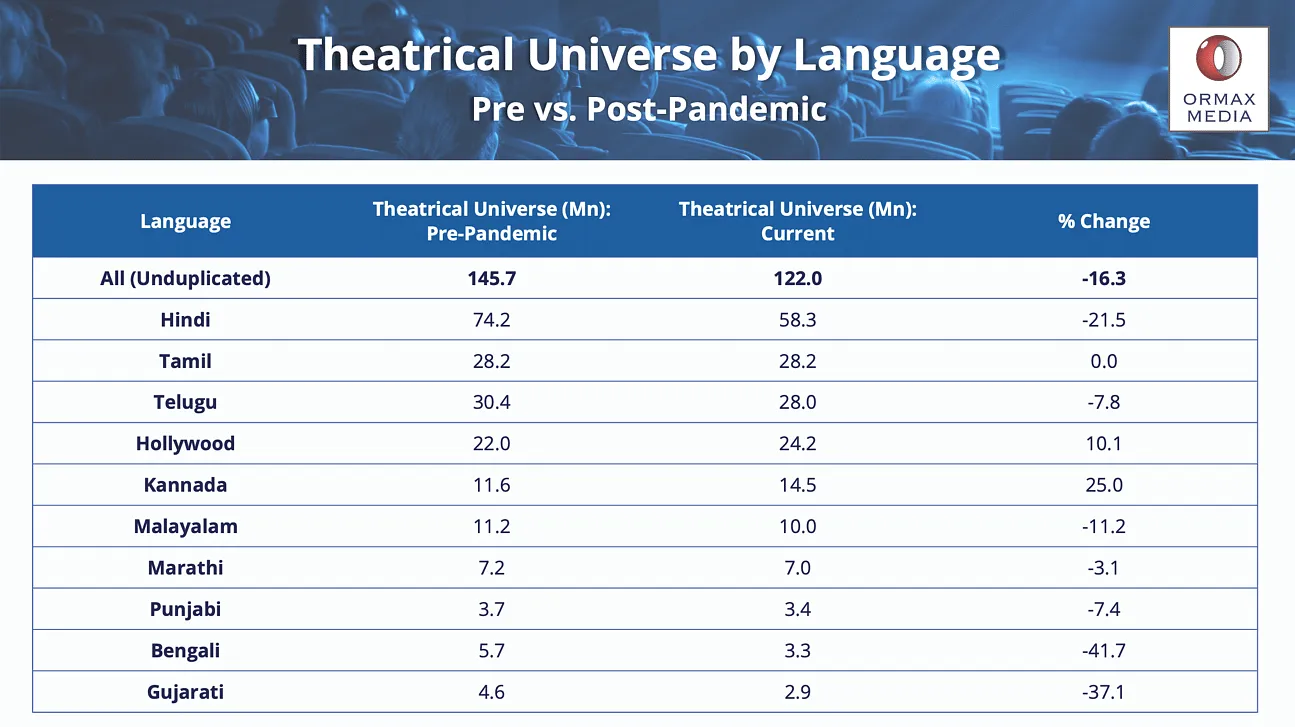 Theatrical Universe by Language
Pre vs. Post-Pandemic

ORMAX MEDIA

| Language | Theatrical Universe (Mn): Pre-Pandemic | Theatrical Universe (Mn): Current | % Change |
|---|---|---|---|
| All (Unduplicated) | 145.7 | 122.0 | -16.3 |
| Hindi | 74.2 | 58.3 | -21.5 |
| Tamil | 28.2 | 28.2 | 0.0 |
| Telugu | 30.4 | 28.0 | -7.8 |
| Hollywood | 22.0 | 24.2 | 10.1 |
| Kannada | 11.6 | 14.5 | 25.0 |
| Malayalam | 11.2 | 10.0 | -11.2 |
| Marathi | 7.2 | 7.0 | -3.1 |
| Punjabi | 3.7 | 3.4 | -7.4 |
| Bengali | 5.7 | 3.3 | -41.7 |
| Gujarati | 4.6 | 2.9 | -37.1 |